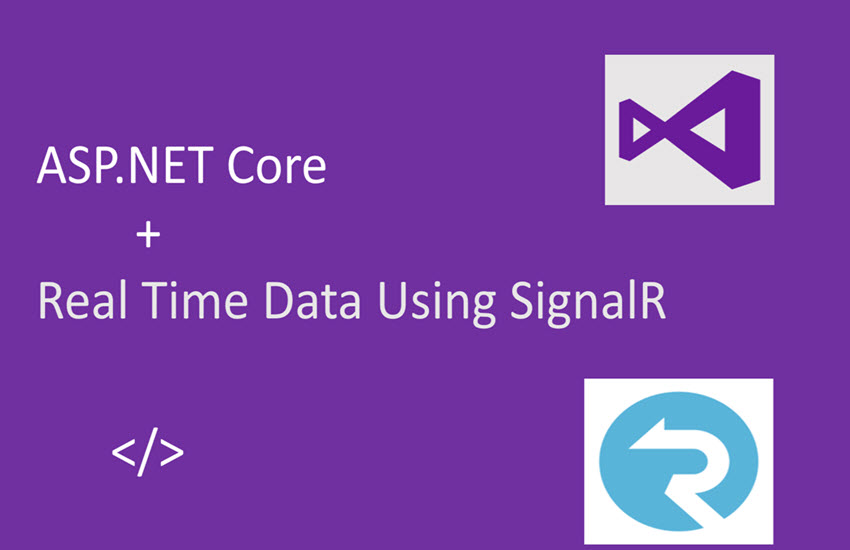 ASP.NET Core
+
Real Time Data Using SignalR

</>